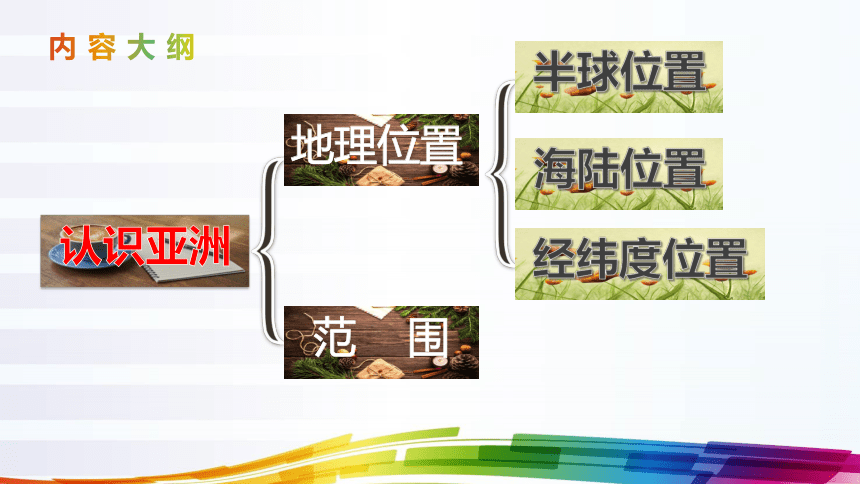 内容大纲

认识亚洲

地理位置

范 围

半球位置

海陆位置

经纬度位置